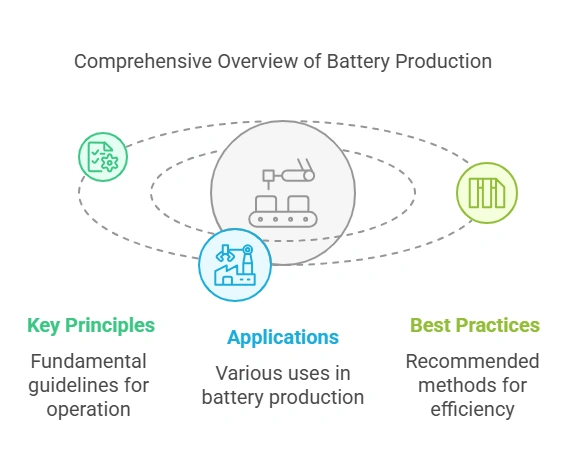 Comprehensive Overview of Battery Production

Key Principles

Fundamental guidelines for operation

Applications

Various uses in battery production

Best Practices

Recommended methods for efficiency